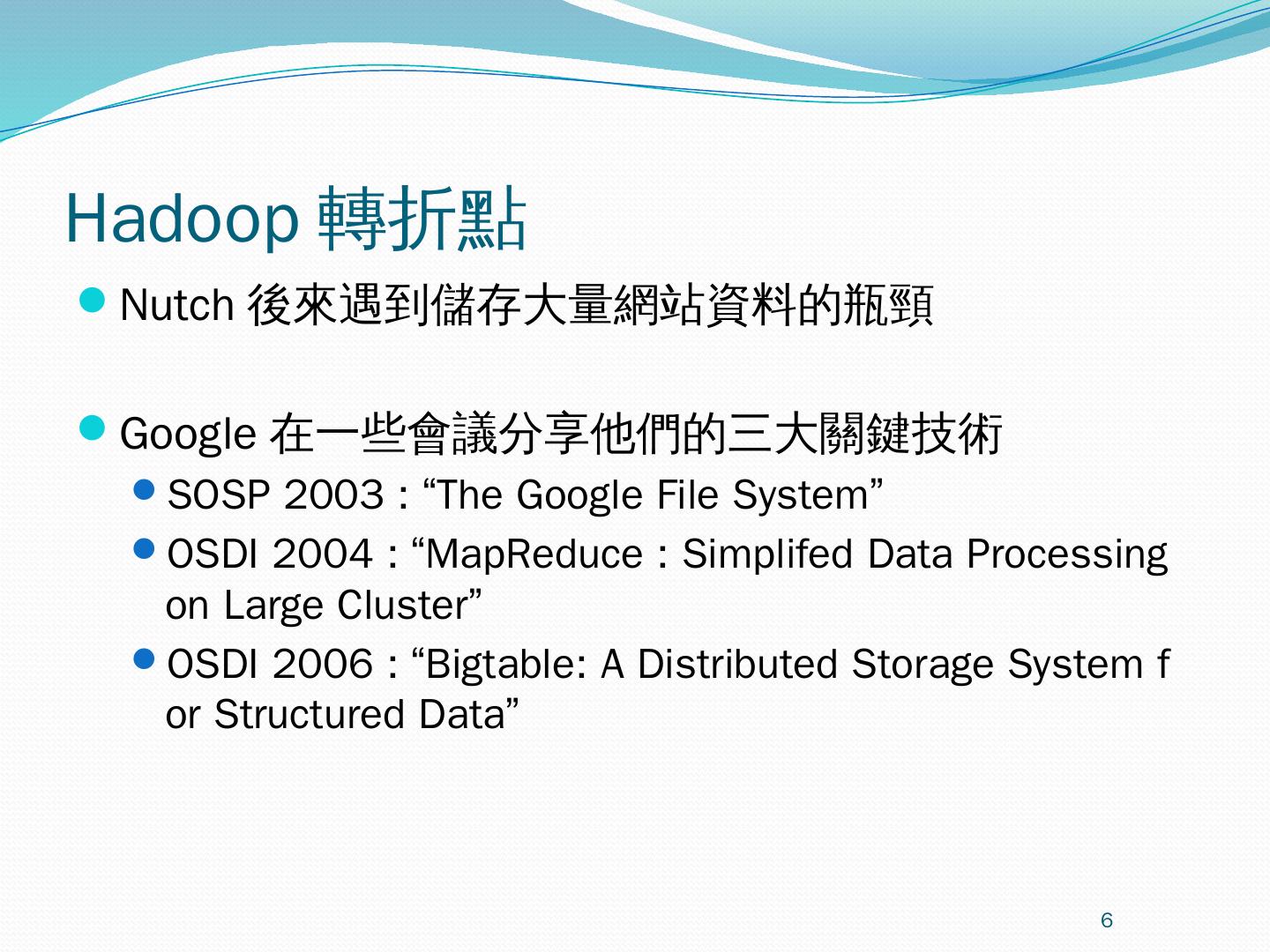 Hadoop 轉折點

Nutch 後來遇到儲存大量網站資料的瓶頸

Google 在一些會議分享他們的三大關鍵技術

SOSP 2003 : “The Google File System”

OSDI 2004 : “MapReduce : Simplifed Data Processing on Large Cluster”

OSDI 2006 : “Bigtable: A Distributed Storage System f or Structured Data”

6